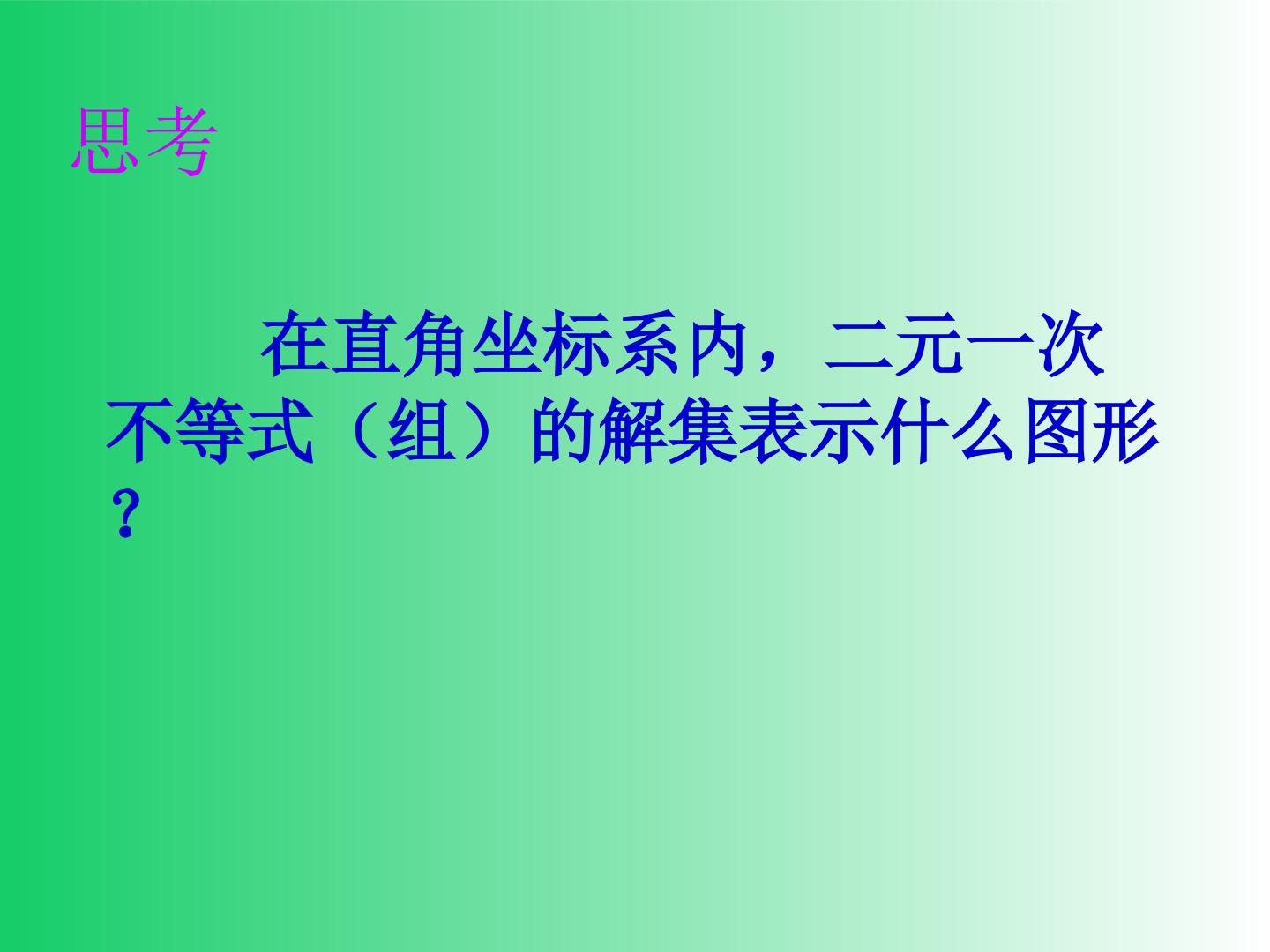 思考

在直角坐标系内，二元一次不等式（组）的解集表示什么图形？